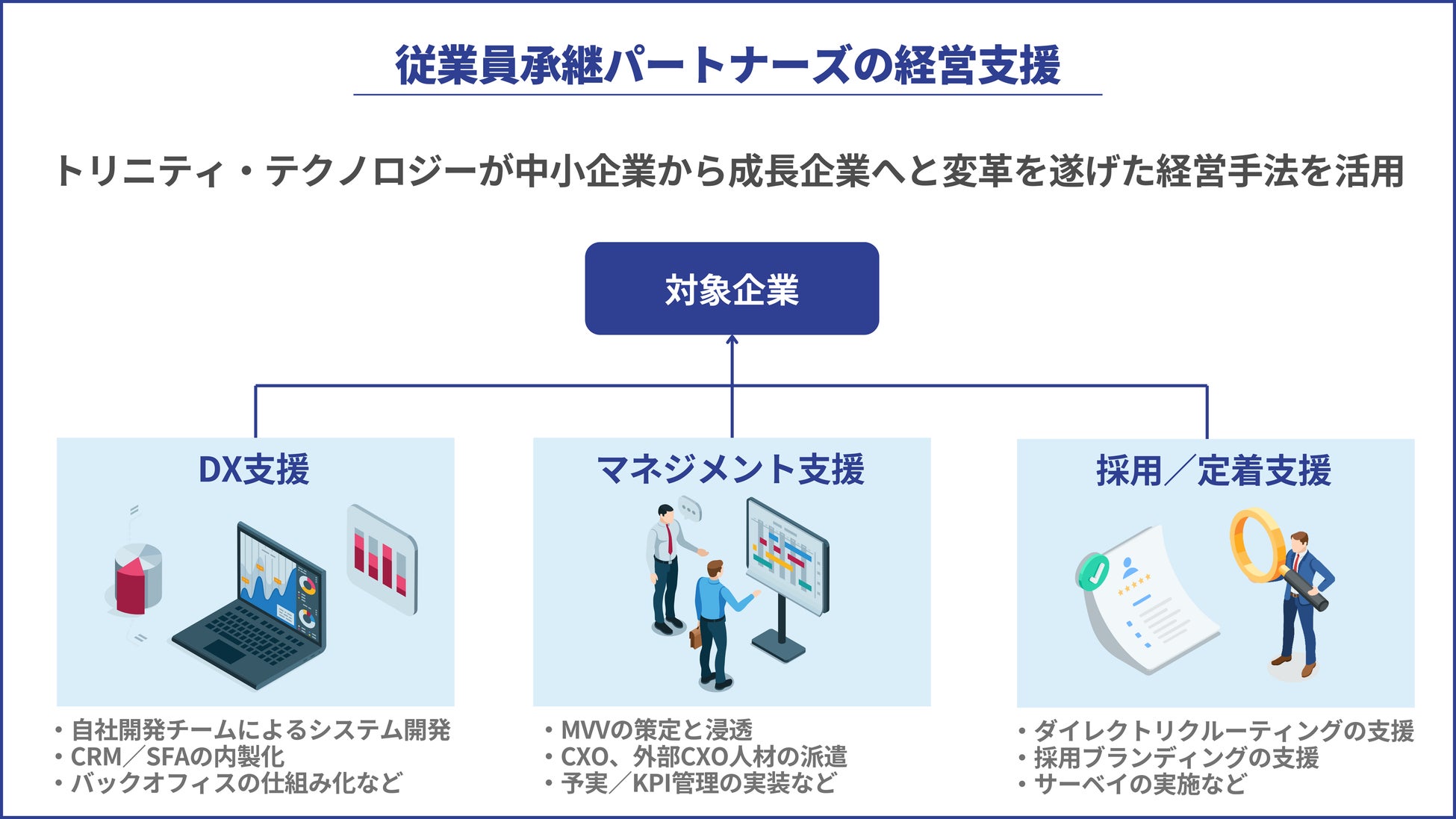 従業員承継パートナーズの経営支援

トリニティ・テクノロジーが中小企業から成長企業へと変革を遂げた経営手法を活用

対象企業

DX支援

・自社開発チームによるシステム開発
・CRM／SFAの内製化
・バックオフィスの仕組み化など

マネジメント支援

・MVVの策定と浸透
・CXO、外部CXO人材の派遣
・予実／KPI管理の実装など

採用／定着支援

・ダイレクトリクルーティングの支援
・採用ブランディングの支援
・サーベイの実施など